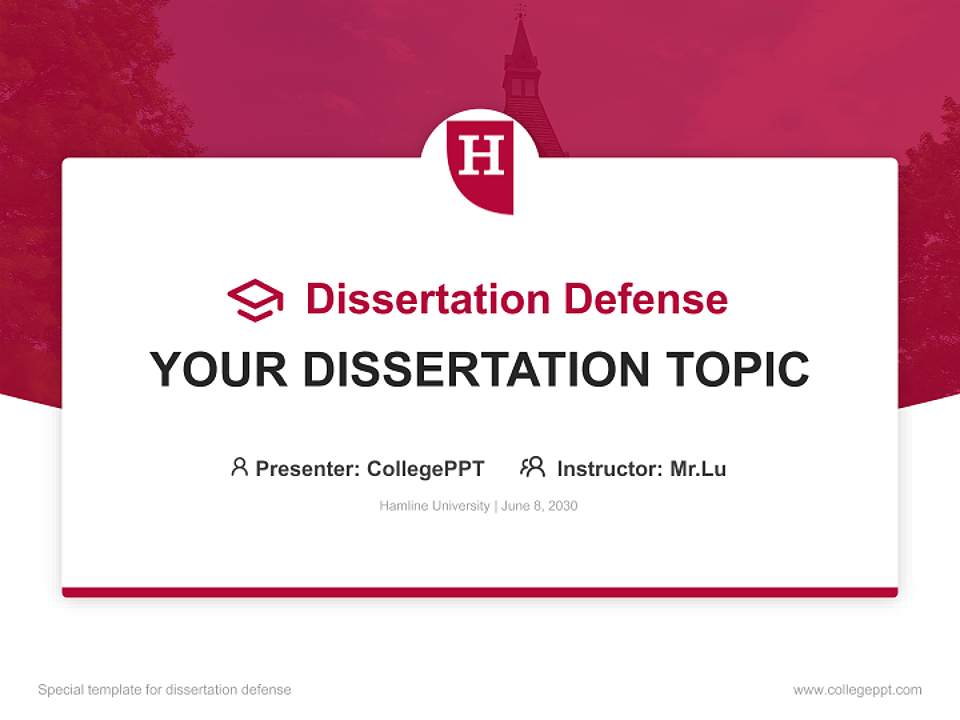 H

Dissertation Defense

YOUR DISSERTATION TOPIC

Presenter: CollegePPT Instructor: Mr.Lu

Hamline University | June 8, 2030

Special template for dissertation defense

www.collegeppt.com